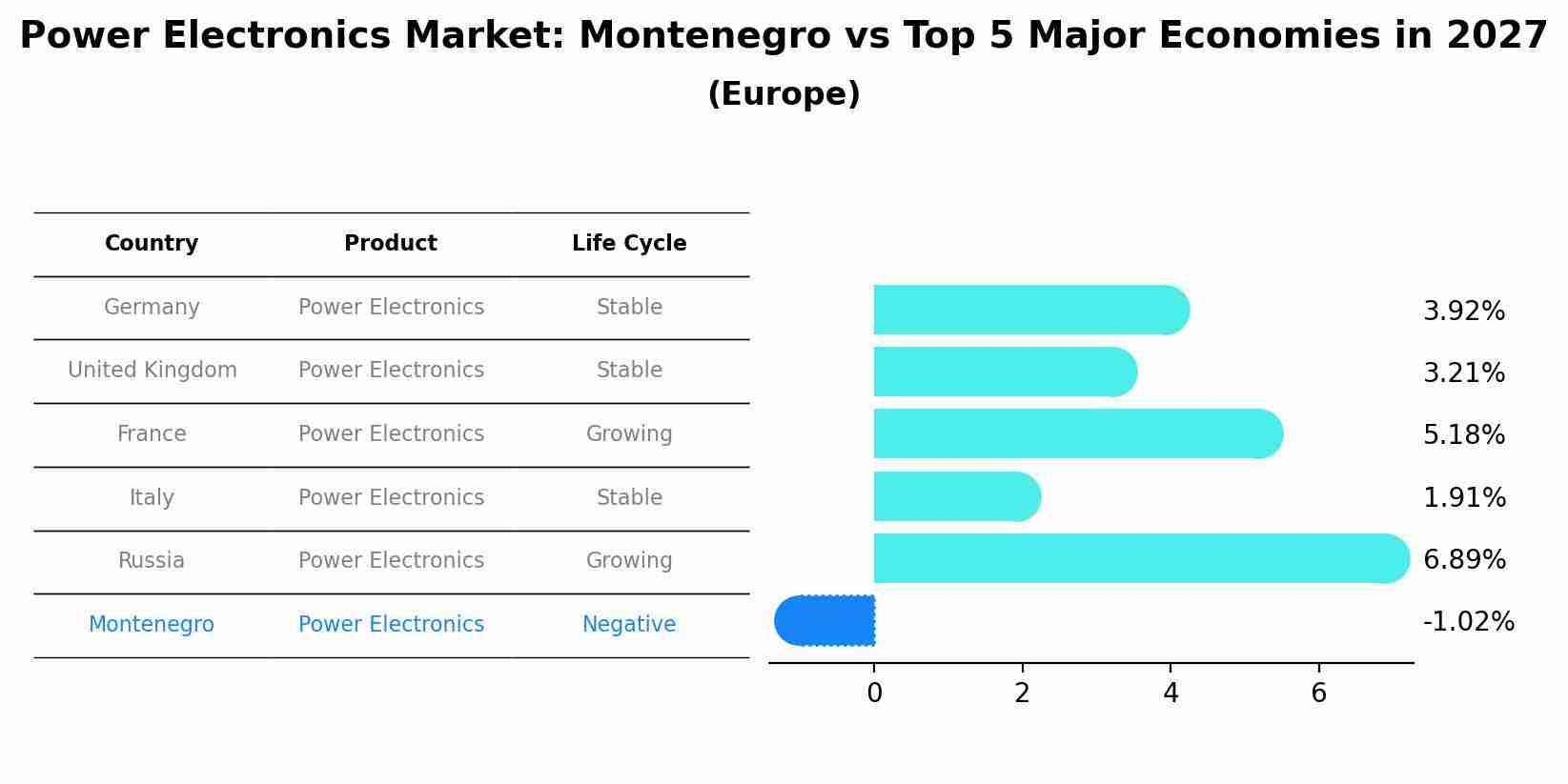 Power Electronics Market: Montenegro vs Top 5 Major Economies in 2027
(Europe)

| Country | Product | Life Cycle |
|---|---|---|
| Germany | Power Electronics | Stable |
| United Kingdom | Power Electronics | Stable |
| France | Power Electronics | Growing |
| Italy | Power Electronics | Stable |
| Russia | Power Electronics | Growing |
| Montenegro | Power Electronics | Negative |

3.92%
3.21%
5.18%
1.91%
6.89%
-1.02%

0 2 4 6